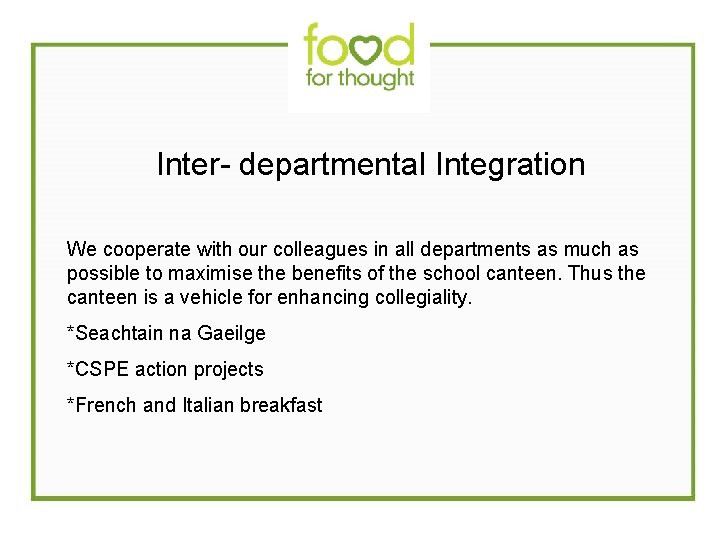 food
for thought

Inter- departmental Integration

We cooperate with our colleagues in all departments as much as possible to maximise the benefits of the school canteen. Thus the canteen is a vehicle for enhancing collegiality.

*Seachtain na Gaeilge

*CSPE action projects

*French and Italian breakfast